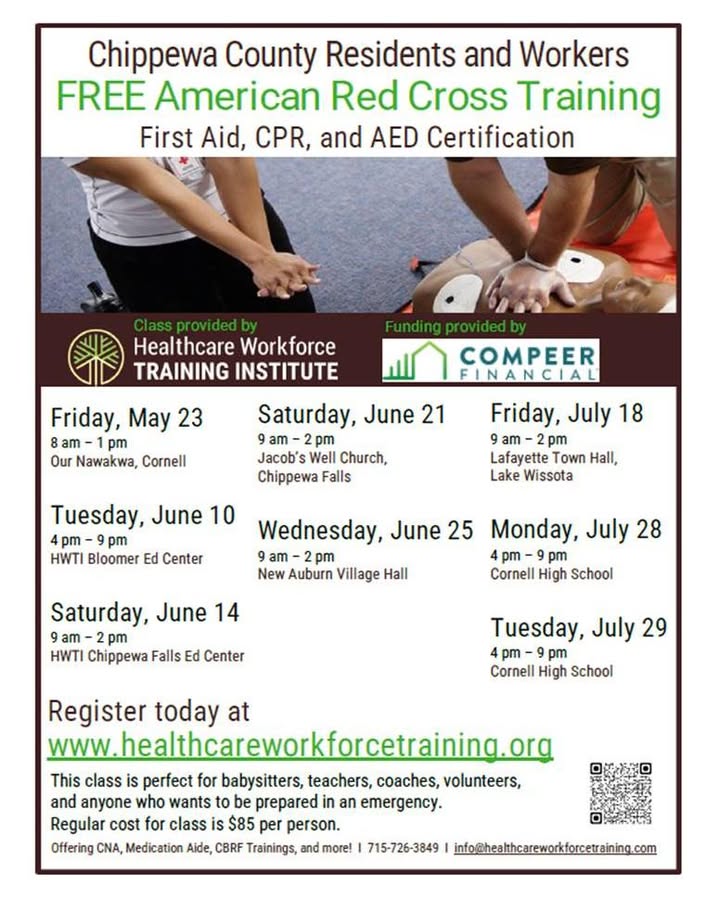 Chippewa County Residents and Workers
FREE American Red Cross Training
First Aid, CPR, and AED Certification

Class provided by
Healthcare Workforce TRAINING INSTITUTE

Funding provided by
COMPEER FINANCIAL

Friday, May 23
8 am – 1 pm
Our Nawakwa, Cornell

Tuesday, June 10
4 pm – 9 pm
HWTI Bloomer Ed Center

Saturday, June 14
9 am – 2 pm
HWTI Chippewa Falls Ed Center

Saturday, June 21
9 am – 2 pm
Jacob's Well Church, Chippewa Falls

Wednesday, June 25
9 am – 2 pm
New Auburn Village Hall

Friday, July 18
9 am – 2 pm
Lafayette Town Hall, Lake Wissota

Monday, July 28
4 pm – 9 pm
Cornell High School

Tuesday, July 29
4 pm – 9 pm
Cornell High School

Register today at
www.healthcareworkforcetraining.org

This class is perfect for babysitters, teachers, coaches, volunteers, and anyone who wants to be prepared in an emergency.
Regular cost for class is $85 per person.

Offering CNA, Medication Aide, CBRF Trainings, and more! | 715-726-3849 | info@healthcareworkforcetraining.com